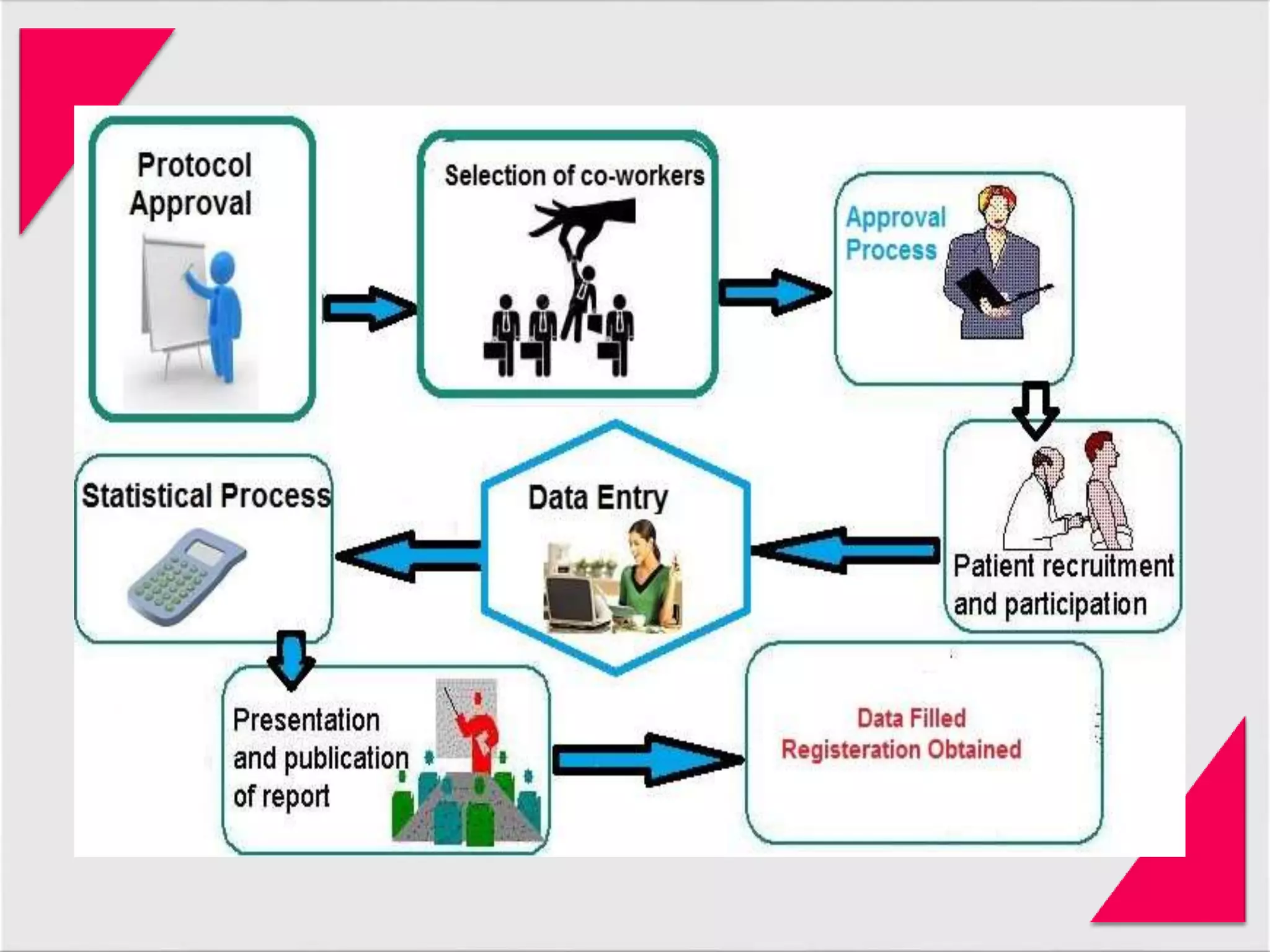 Protocol Approval

Selection of co-workers

Approval Process

Patient recruitment and participation

Data Entry

Statistical Process

Presentation and publication of report

Data Filled
Registeration Obtained